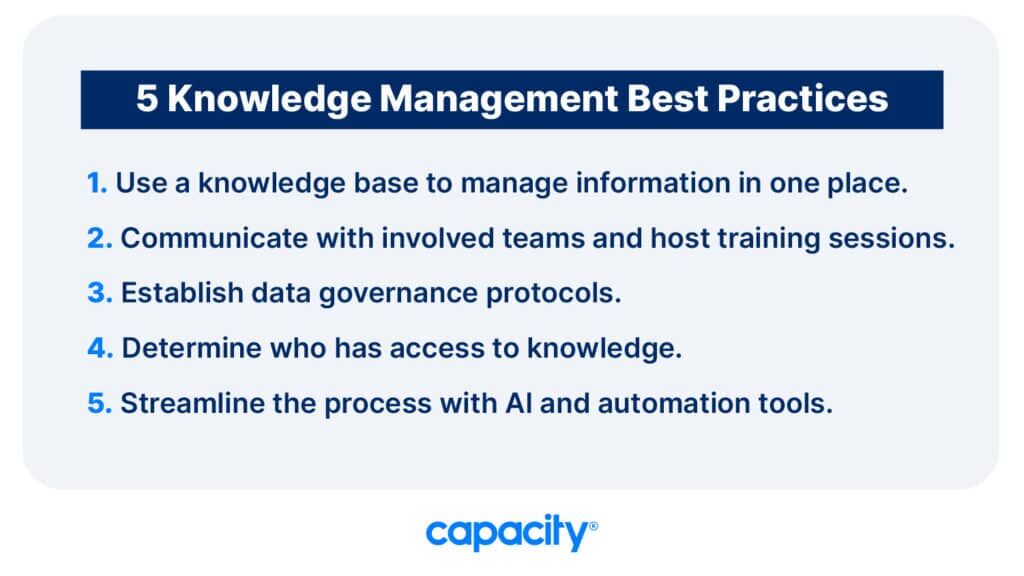 5 Knowledge Management Best Practices

1. Use a knowledge base to manage information in one place.

2. Communicate with involved teams and host training sessions.

3. Establish data governance protocols.

4. Determine who has access to knowledge.

5. Streamline the process with AI and automation tools.

capacity®